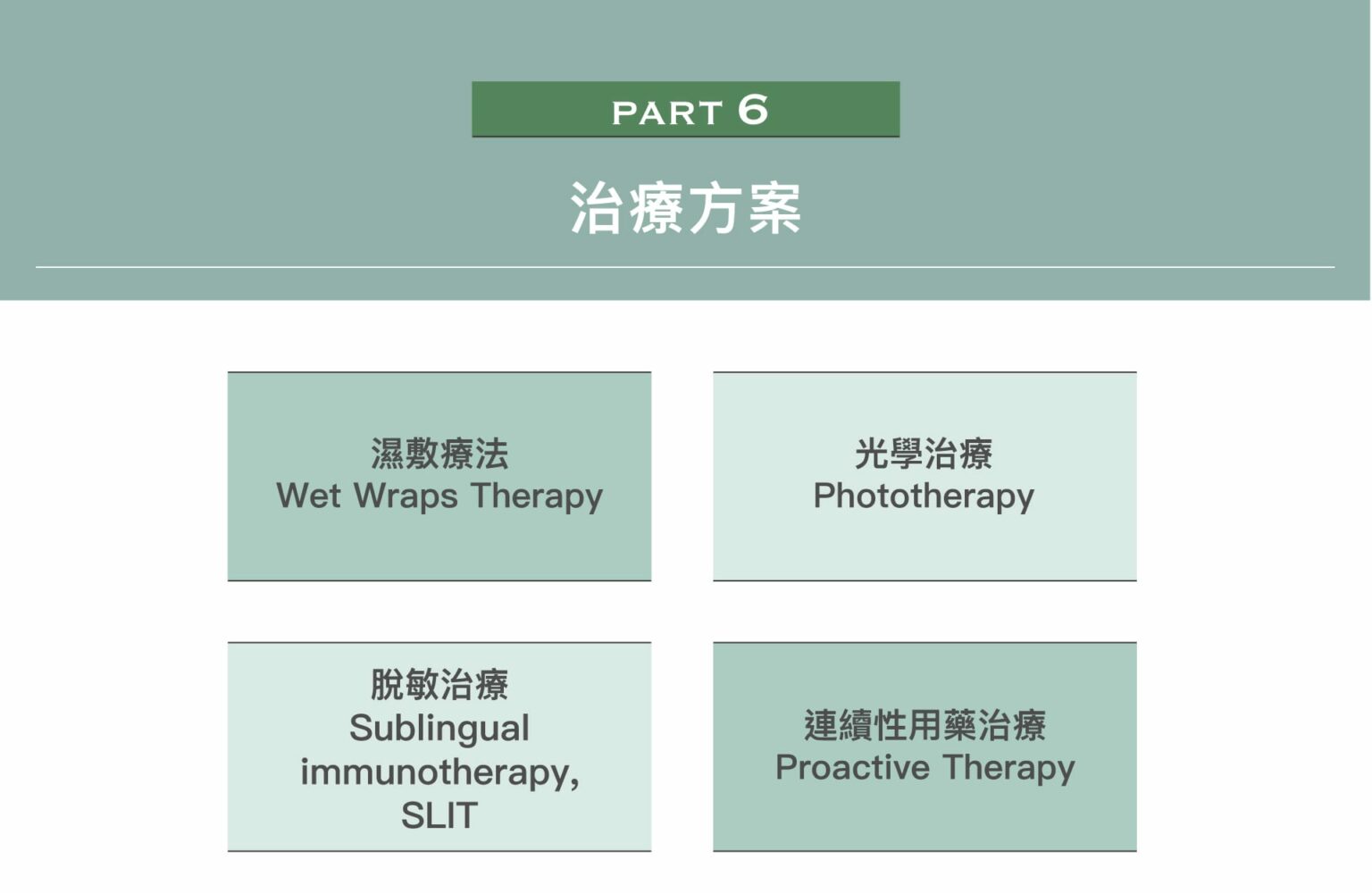 PART 6

治療方案

濕敷療法
Wet Wraps Therapy

光學治療
Phototherapy

脫敏治療
Sublingual immunotherapy, SLIT

連續性用藥治療
Proactive Therapy